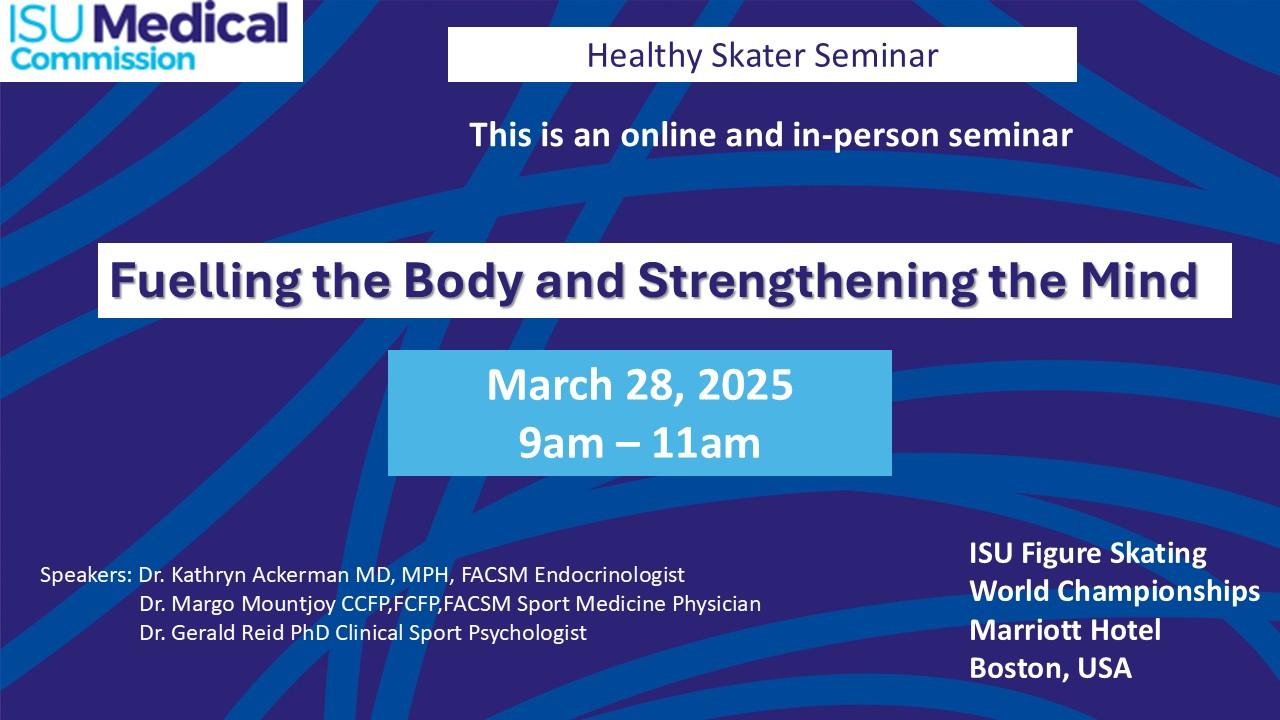 ISU Medical Commission

Healthy Skater Seminar

This is an online and in-person seminar

Fuelling the Body and Strengthening the Mind

March 28, 2025
9am – 11am

Speakers: Dr. Kathryn Ackerman MD, MPH, FACSM Endocrinologist
Dr. Margo Mountjoy CCFP,FCFP,FACSM Sport Medicine Physician
Dr. Gerald Reid PhD Clinical Sport Psychologist

ISU Figure Skating
World Championships
Marriott Hotel
Boston, USA